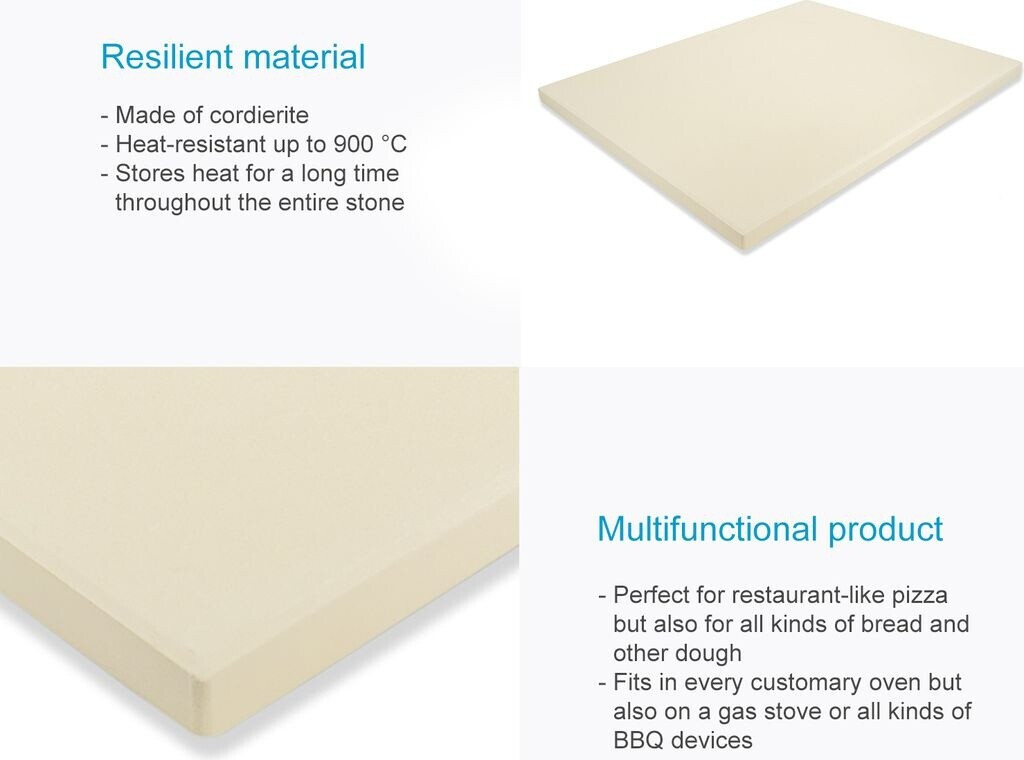 Resilient material

- Made of cordierite
- Heat-resistant up to 900 °C
- Stores heat for a long time throughout the entire stone

Multifunctional product

- Perfect for restaurant-like pizza but also for all kinds of bread and other dough
- Fits in every customary oven but also on a gas stove or all kinds of BBQ devices